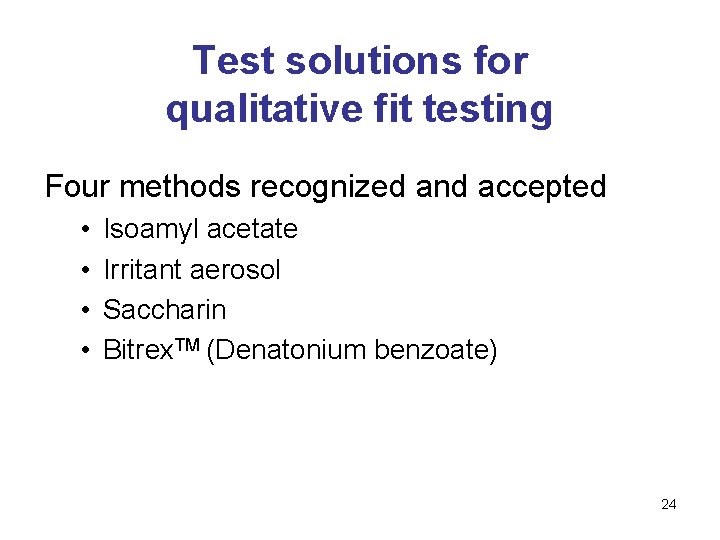 Test solutions for qualitative fit testing

Four methods recognized and accepted

• Isoamyl acetate
• Irritant aerosol
• Saccharin
• Bitrex™ (Denatonium benzoate)

24